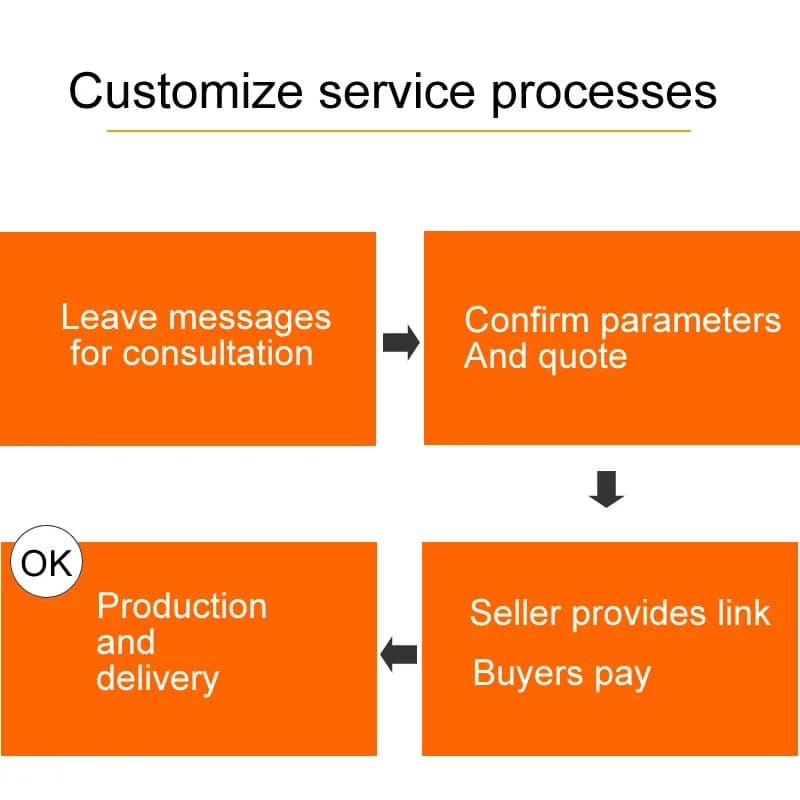 Customize service processes

Leave messages for consultation

Confirm parameters And quote

Seller provides link

Buyers pay

OK

Production and delivery